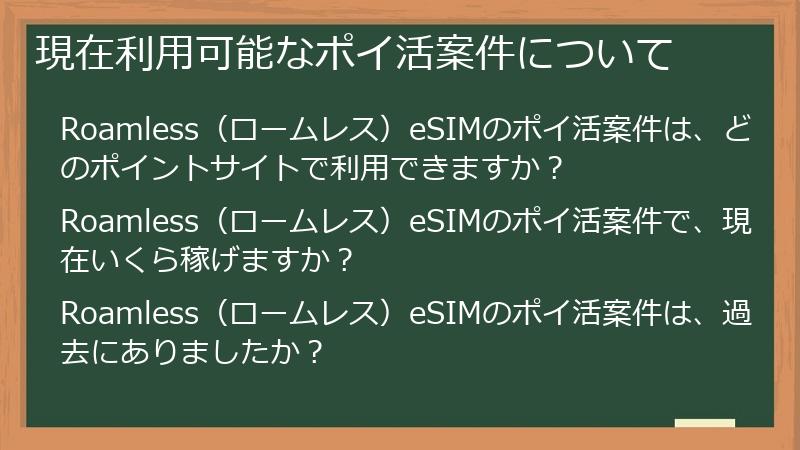 現在利用可能なポイ活案件について

Roamless（ロームレス）eSIMのポイ活案件は、どのポイントサイトで利用できますか？

Roamless（ロームレス）eSIMのポイ活案件で、現在いくら稼げますか？

Roamless（ロームレス）eSIMのポイ活案件は、過去にありましたか？